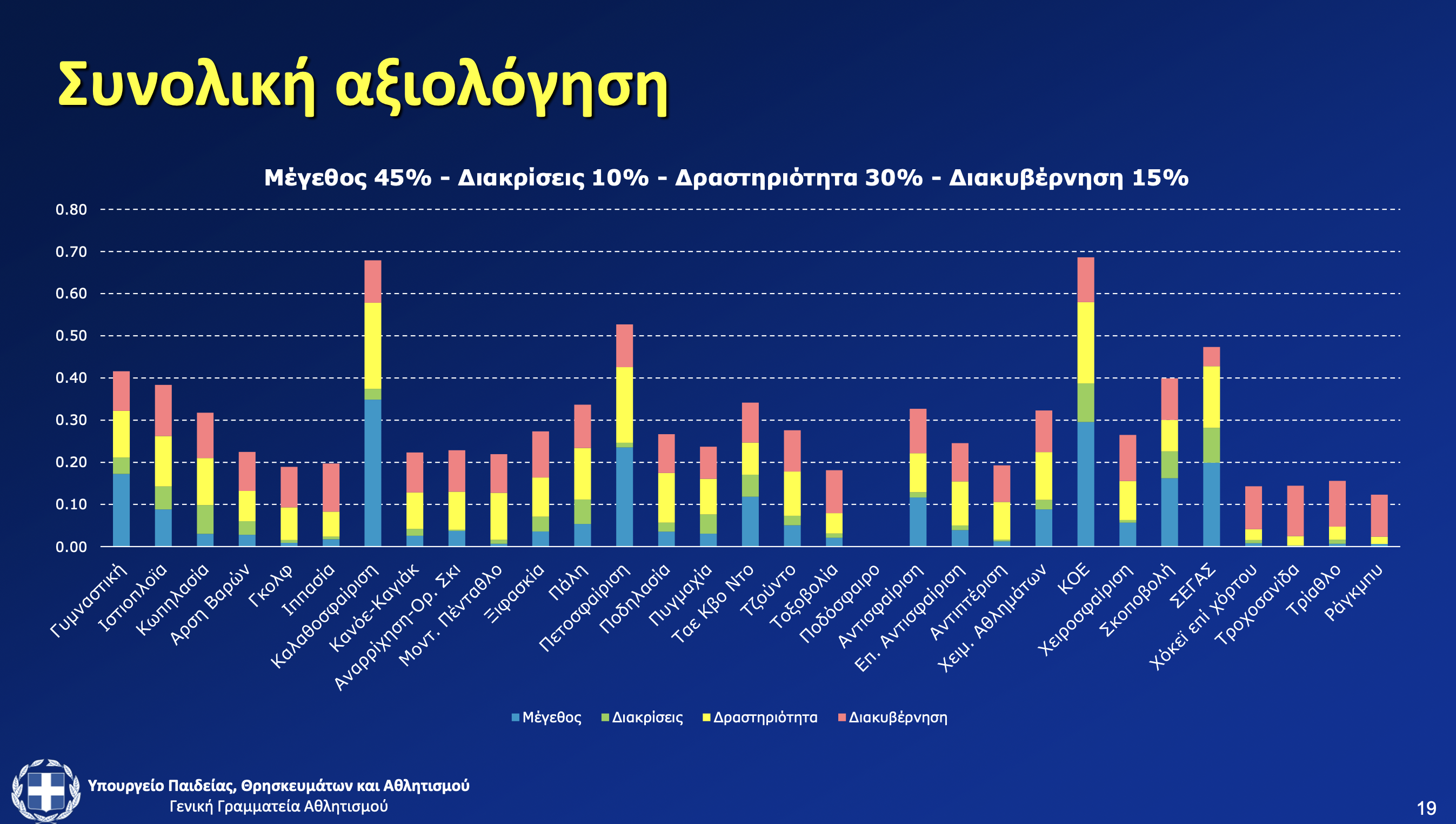 Συνολική αξιολόγηση

Μέγεθος 45% - Διακρίσεις 10% - Δραστηριότητα 30% - Διακυβέρνηση 15%

0.80
0.70
0.60
0.50
0.40
0.30
0.20
0.10
0.00

Γυμναστική
Ιστιοπλοΐα
Κωπηλασία
Αρση Βαρών
Γκολφ
Ιππασία
Καλαθοσφαίριση
Κανόε-Καγιάκ
Αναρρίχηση-Ορ. Σκι
Μοντ. Πένταθλο
Ξιφασκία
Πάλη
Πετοσφαίριση
Ποδηλασία
Πυγμαχία
Ταε Κβο Ντο
Τζούντο
Τοξοβολία
Ποδόσφαιρο
Αντισφαίριση
Επ. Αντισφαίριση
Αντιπτέριση
Χειμ. Αθλημάτων
ΚΟΕ
Χειροσφαίριση
Σκοποβολή
ΣΕΓΑΣ
Χόκεϊ επί χόρτου
Τροχοσανίδα
Τρίαθλο
Ράγκμπυ

Μέγεθος
Διακρίσεις
Δραστηριότητα
Διακυβέρνηση

Υπουργείο Παιδείας, Θρησκευμάτων και Αθλητισμού
Γενική Γραμματεία Αθλητισμού

19